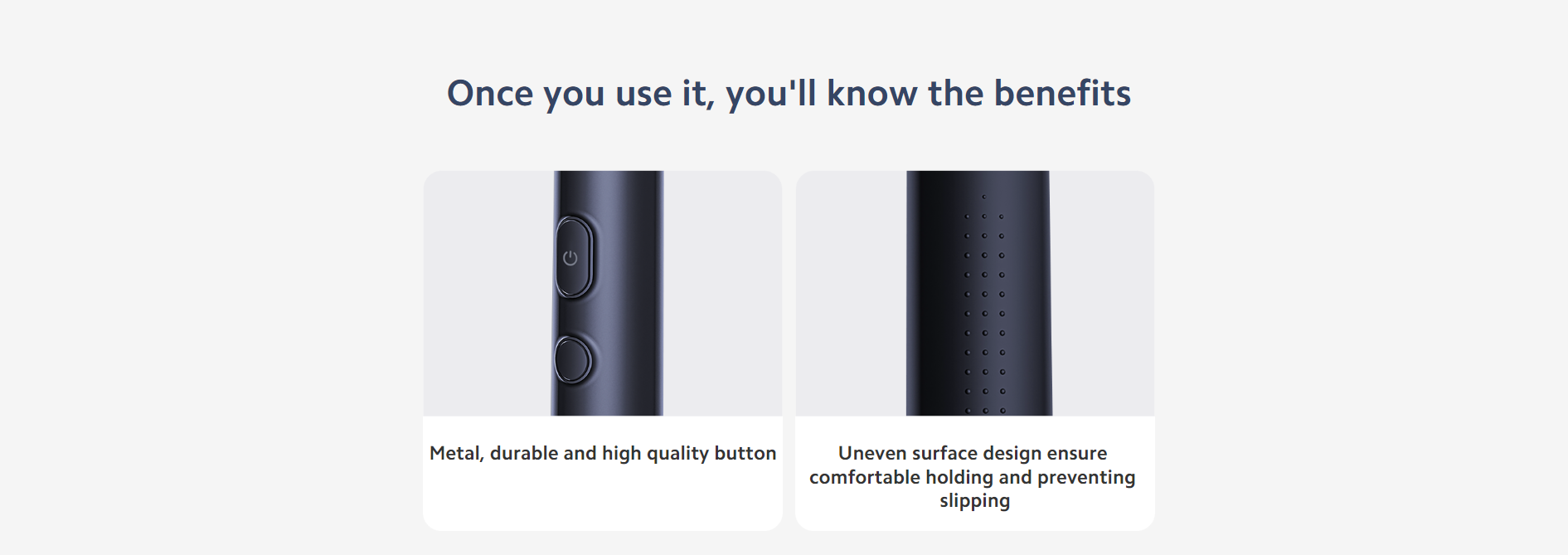 Once you use it, you'll know the benefits

Metal, durable and high quality button

Uneven surface design ensure comfortable holding and preventing slipping